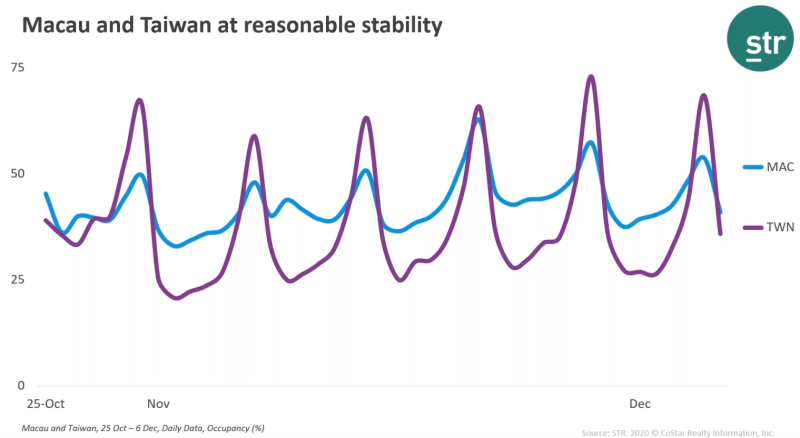 Macau and Taiwan at reasonable stability

str

75
50
25
0

25-Oct
Nov
Dec

MAC
TWN

Macau and Taiwan, 25 Oct – 6 Dec, Daily Data, Occupancy (%)

Source: STR. 2020 © CoStar Realty Information, Inc.